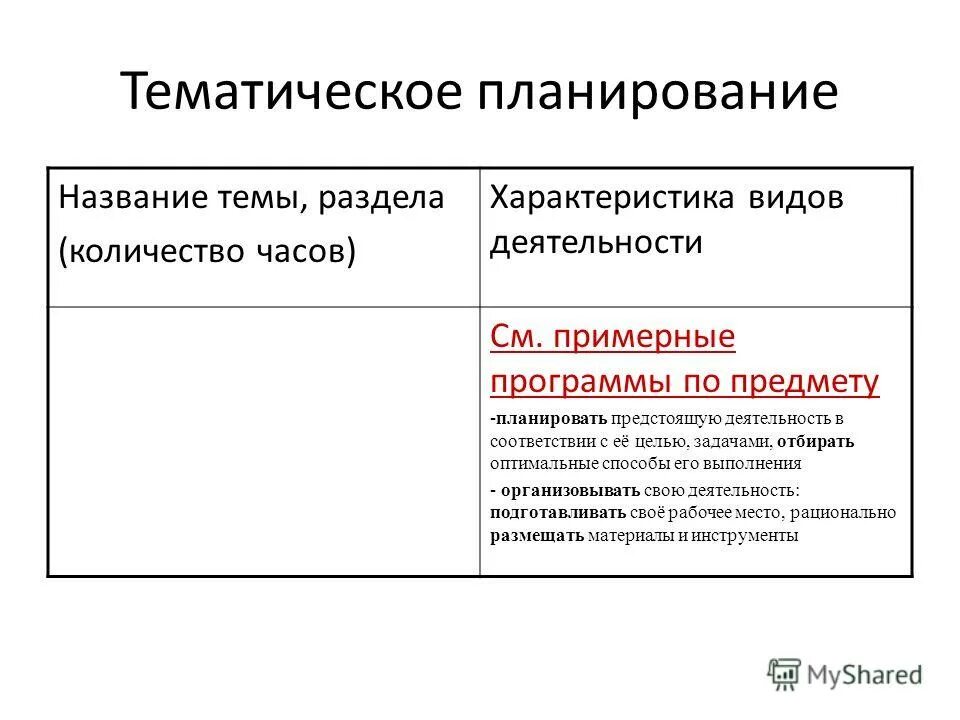 Тематическое планирование

| Название темы, раздела (количество часов) | Характеристика видов деятельности |
|---|---|
| | См. примерные программы по предмету -планировать предстоящую деятельность в соответствии с её целью, задачами, отбирать оптимальные способы его выполнения - организовывать свою деятельность: подготавливать своё рабочее место, рационально размещать материалы и инструменты |

MyShared